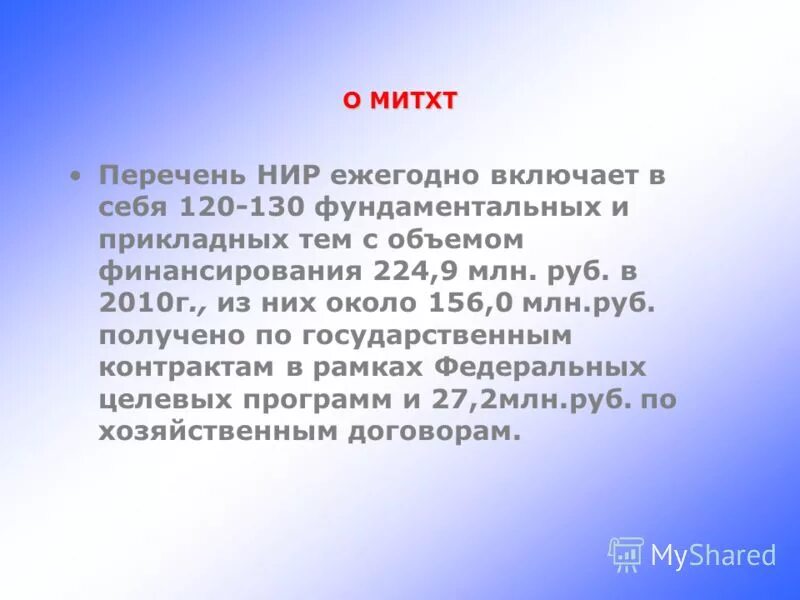 О МИТХТ

• Перечень НИР ежегодно включает в себя 120-130 фундаментальных и прикладных тем с объемом финансирования 224,9 млн. руб. в 2010г., из них около 156,0 млн.руб. получено по государственным контрактам в рамках Федеральных целевых программ и 27,2млн.руб. по хозяйственным договорам.

MyShared